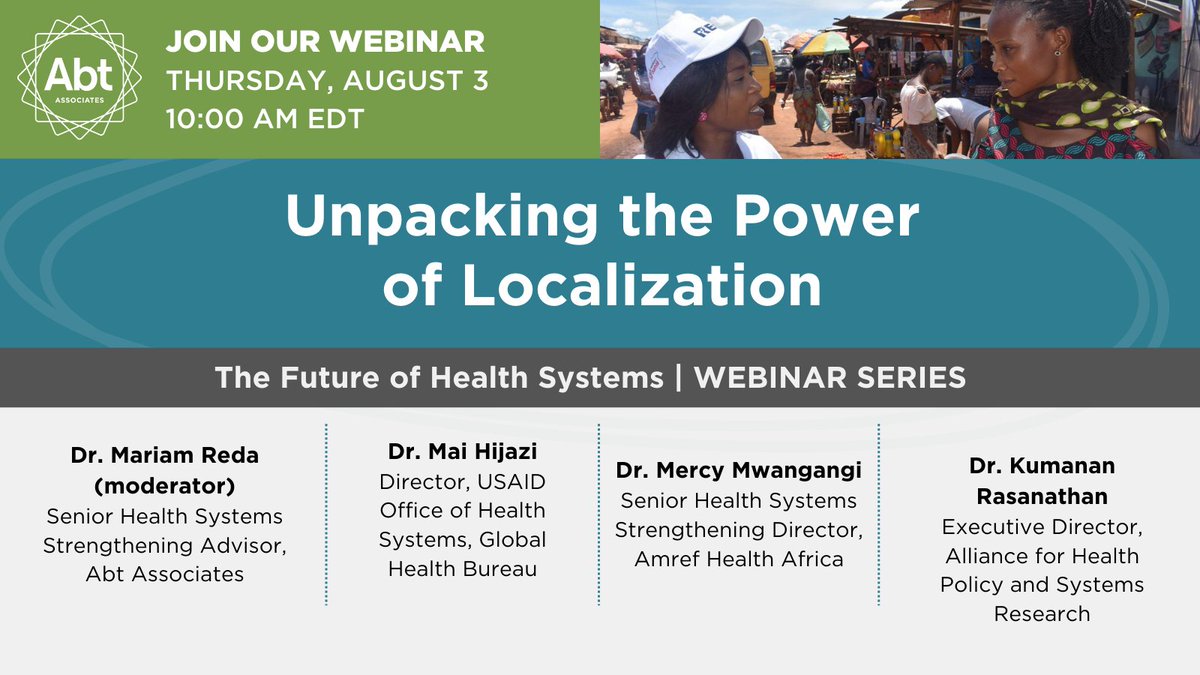 Abt ASSOCIATES

JOIN OUR WEBINAR
THURSDAY, AUGUST 3
10:00 AM EDT

Unpacking the Power of Localization

The Future of Health Systems | WEBINAR SERIES

Dr. Mariam Reda (moderator)
Senior Health Systems Strengthening Advisor, Abt Associates

Dr. Mai Hijazi
Director, USAID Office of Health Systems, Global Health Bureau

Dr. Mercy Mwangangi
Senior Health Systems Strengthening Director, Amref Health Africa

Dr. Kumanan Rasanathan
Executive Director, Alliance for Health Policy and Systems Research